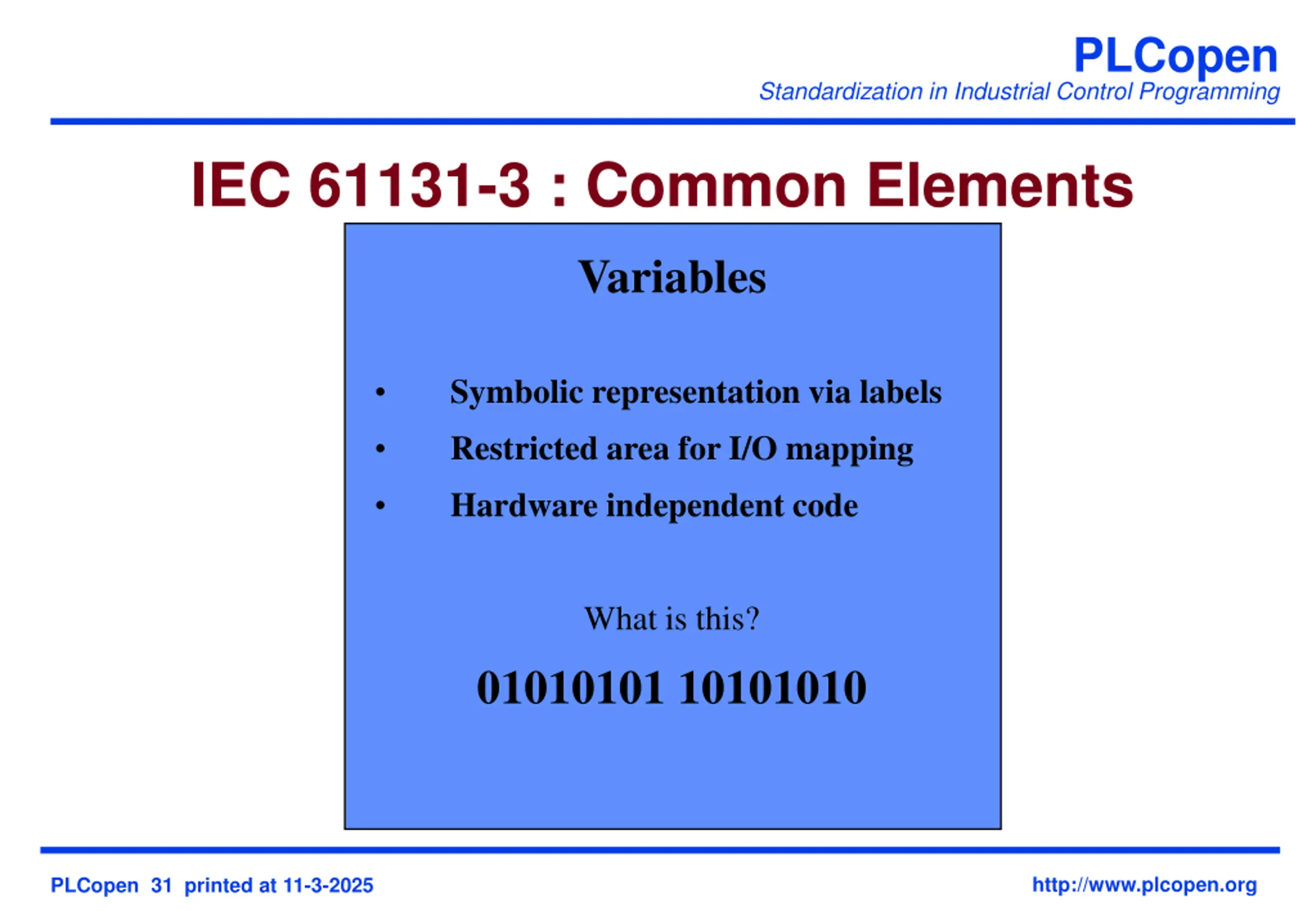 PLCopen
Standardization in Industrial Control Programming

IEC 61131-3 : Common Elements

Variables

• Symbolic representation via labels
• Restricted area for I/O mapping
• Hardware independent code

What is this?

01010101 10101010

PLCopen 31 printed at 11-3-2025

http://www.plcopen.org